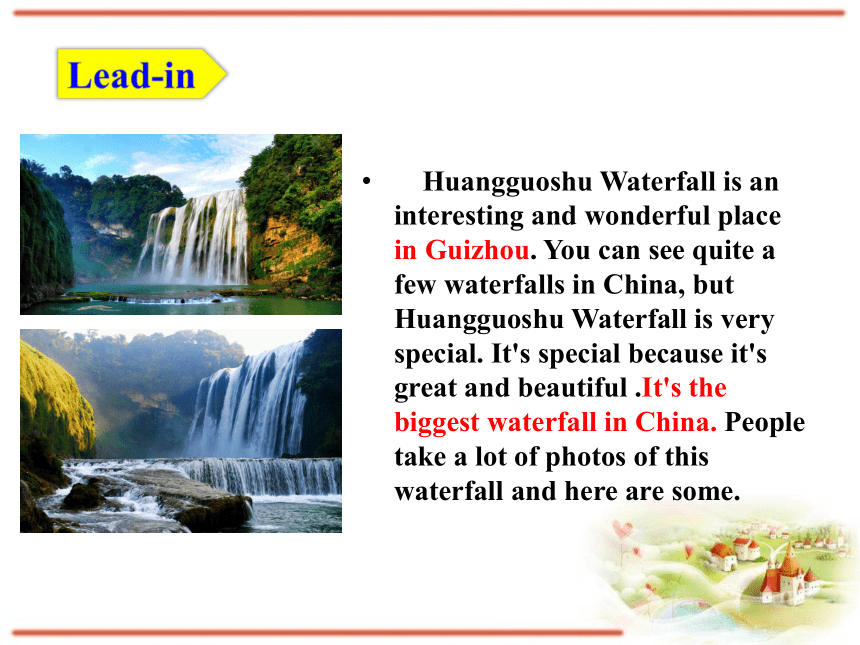 Lead-in

• Huangguoshu Waterfall is an interesting and wonderful place in Guizhou. You can see quite a few waterfalls in China, but Huangguoshu Waterfall is very special. It's special because it's great and beautiful .It's the biggest waterfall in China. People take a lot of photos of this waterfall and here are some.